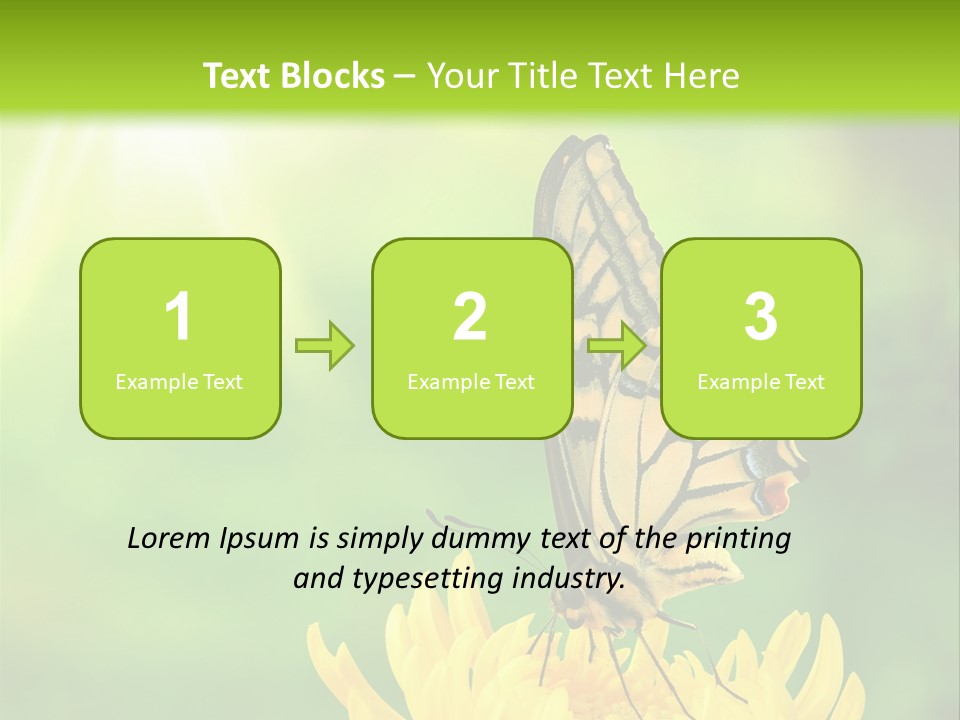 Text Blocks – Your Title Text Here

1
Example Text

2
Example Text

3
Example Text

Lorem Ipsum is simply dummy text of the printing and typesetting industry.